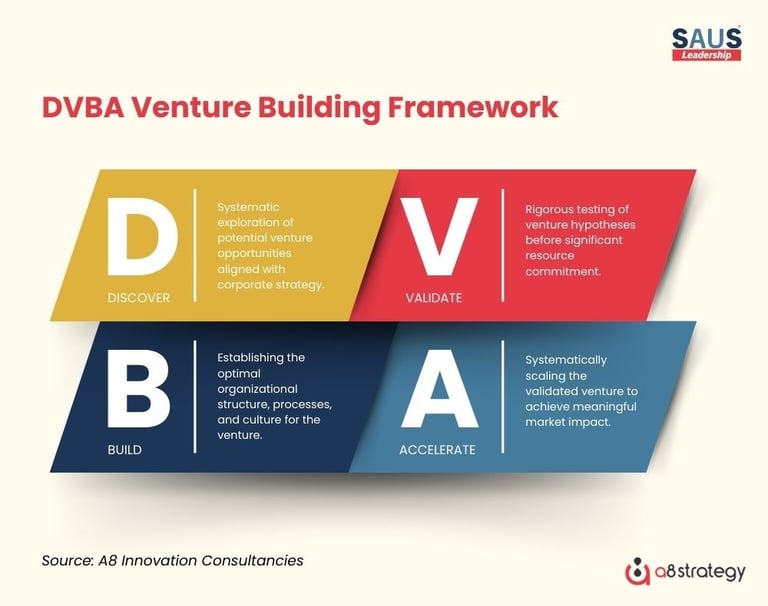 SAUS
Leadership

DVBA Venture Building Framework

D
DISCOVER
Systematic exploration of potential venture opportunities aligned with corporate strategy.

V
VALIDATE
Rigorous testing of venture hypotheses before significant resource commitment.

B
BUILD
Establishing the optimal organizational structure, processes, and culture for the venture.

A
ACCELERATE
Systematically scaling the validated venture to achieve meaningful market impact.

Source: A8 Innovation Consultancies

a8strategy